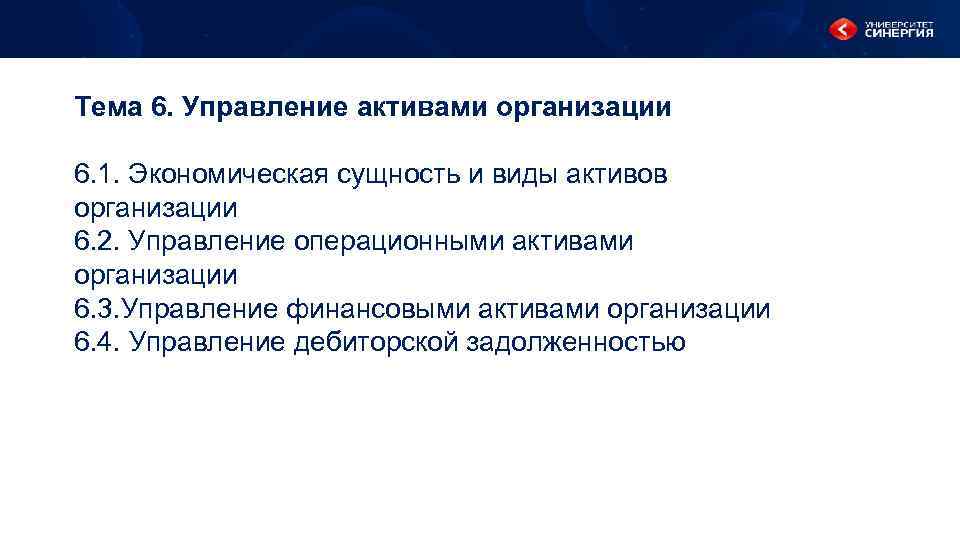 УНИВЕРСИТЕТ
СИНЕРГИЯ

Тема 6. Управление активами организации

6.1. Экономическая сущность и виды активов организации
6.2. Управление операционными активами организации
6.3.Управление финансовыми активами организации
6.4. Управление дебиторской задолженностью